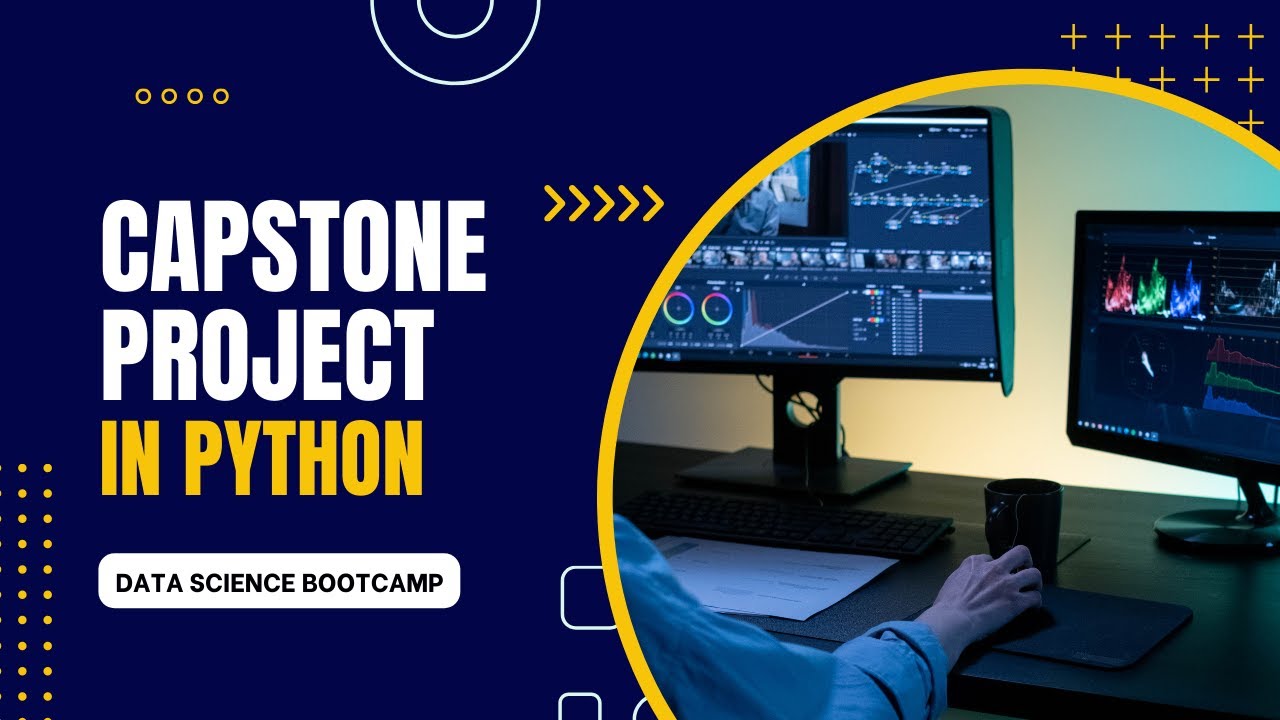 CAPSTONE PROJECT IN PYTHON

DATA SCIENCE BOOTCAMP